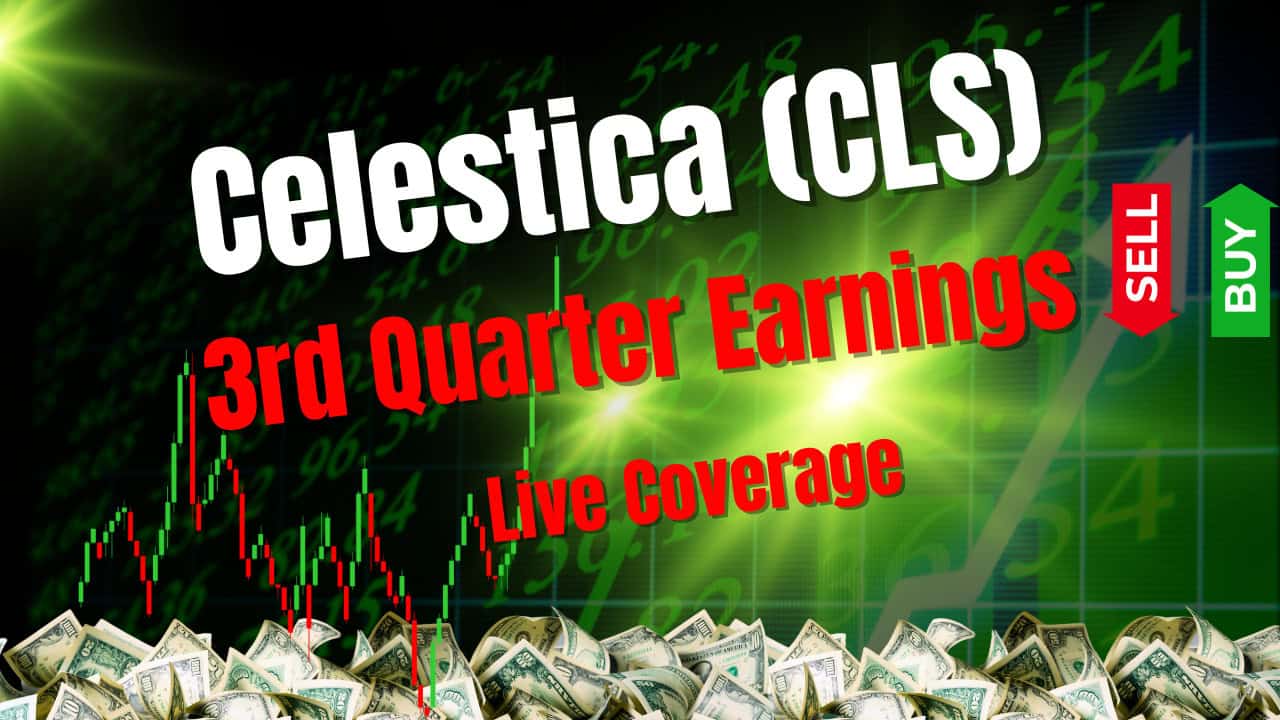 Celestica (CLS)

3rd Quarter Earnings

Live Coverage

SELL

BUY